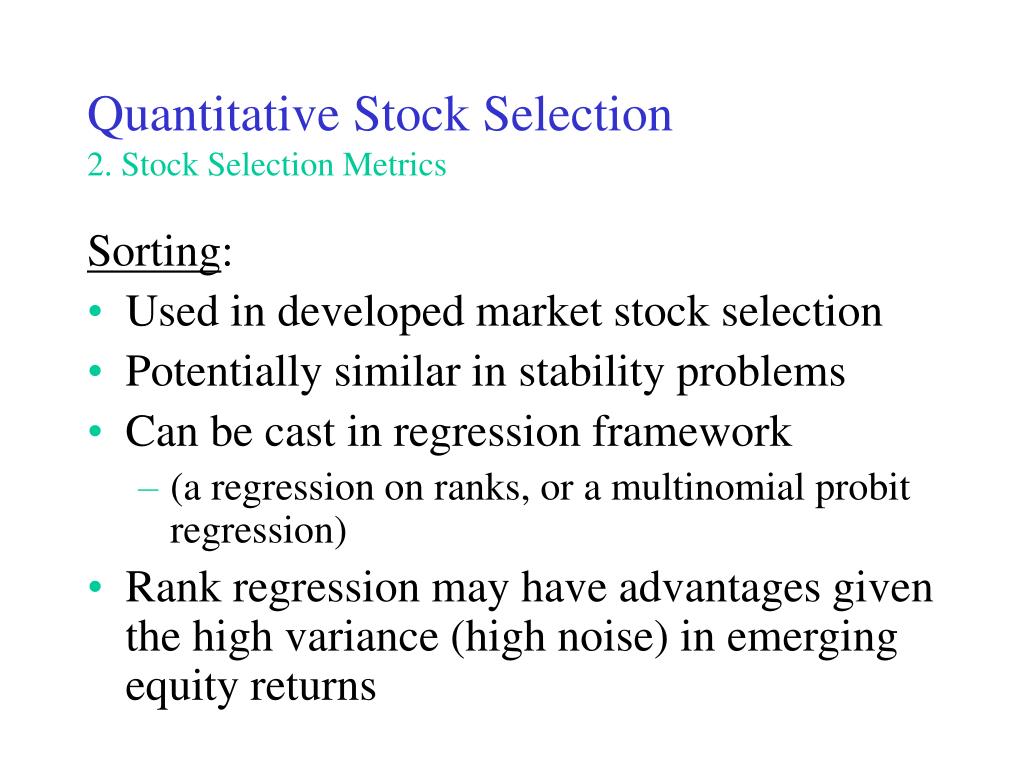 Quantitative Stock Selection
2. Stock Selection Metrics

Sorting:
• Used in developed market stock selection
• Potentially similar in stability problems
• Can be cast in regression framework
– (a regression on ranks, or a multinomial probit regression)
• Rank regression may have advantages given the high variance (high noise) in emerging equity returns